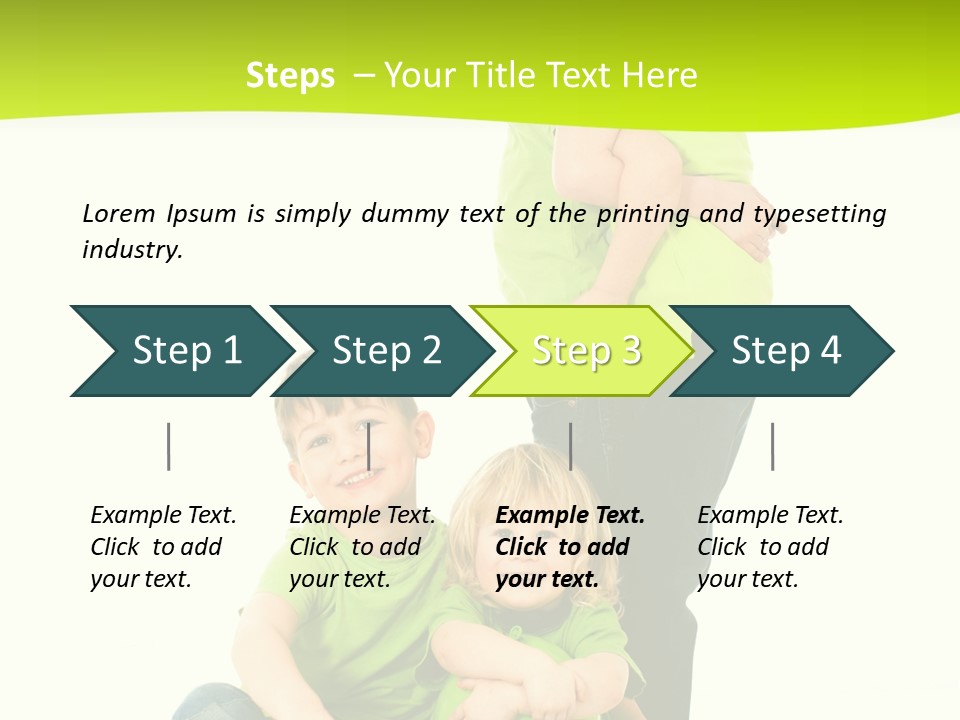 Steps – Your Title Text Here

Lorem Ipsum is simply dummy text of the printing and typesetting industry.

Step 1

Step 2

Step 3

Step 4

Example Text. Click to add your text.

Example Text. Click to add your text.

Example Text. Click to add your text.

Example Text. Click to add your text.